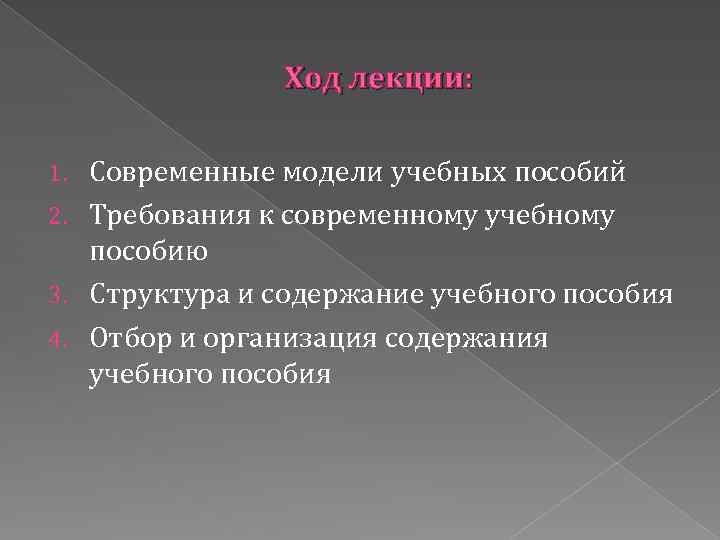 Ход лекции:

1. Современные модели учебных пособий
2. Требования к современному учебному пособию
3. Структура и содержание учебного пособия
4. Отбор и организация содержания учебного пособия